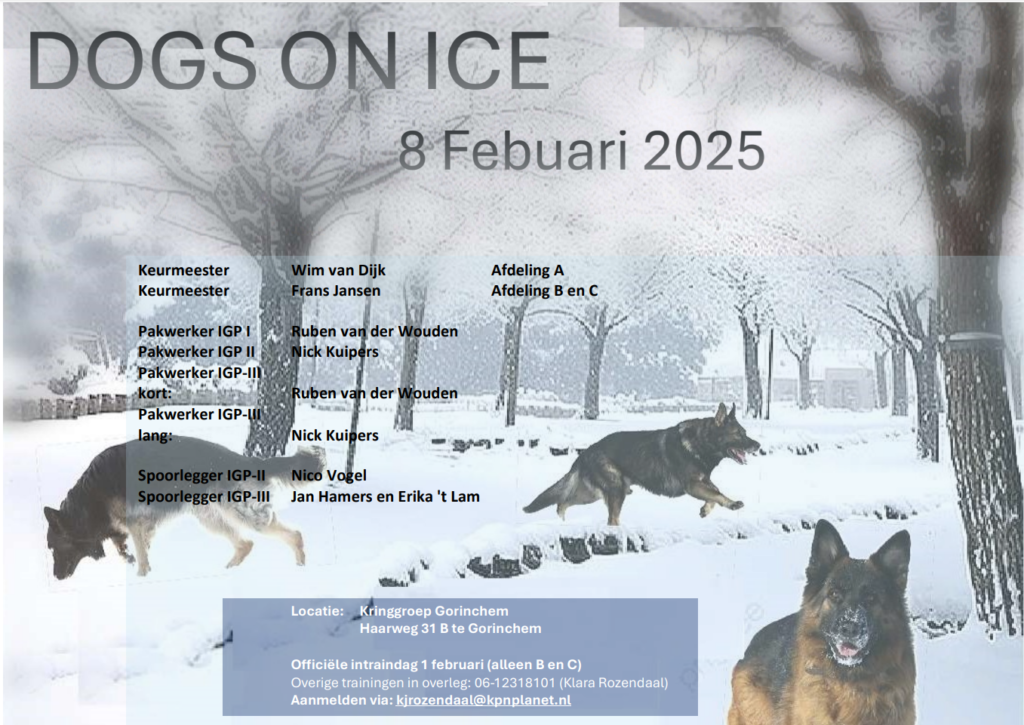 DOGS ON ICE

8 Febuari 2025

| | | |
|---|---|---|
| Keurmeester | Wim van Dijk | Afdeling A |
| Keurmeester | Frans Jansen | Afdeling B en C |
| Pakwerker IGP I | Ruben van der Wouden | |
| Pakwerker IGP II | Nick Kuipers | |
| Pakwerker IGP-III kort: | Ruben van der Wouden | |
| Pakwerker IGP-III lang: | Nick Kuipers | |
| Spoorlegger IGP-II | Nico Vogel | |
| Spoorlegger IGP-III | Jan Hamers en Erika 't Lam | |

Locatie: Kringgroep Gorinchem
Haarweg 31 B te Gorinchem

Officiële intraindag 1 februari (alleen B en C)
Overige trainingen in overleg: 06-12318101 (Klara Rozendaal)
Aanmelden via: kjrozendaal@kpnplanet.nl